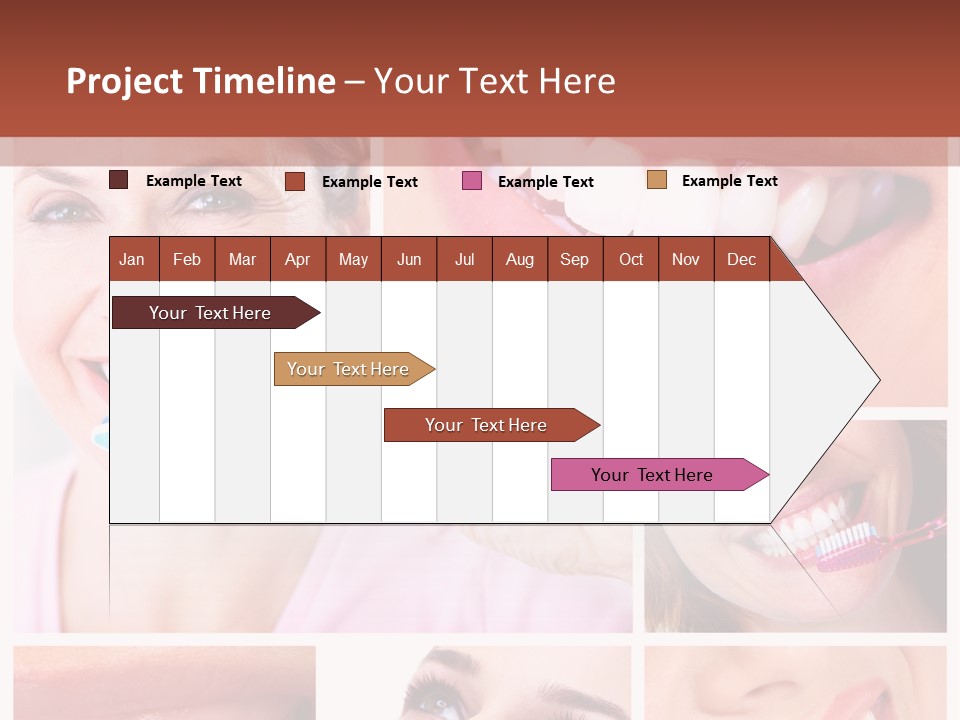 Project Timeline – Your Text Here

Example Text Example Text Example Text Example Text

| Jan | Feb | Mar | Apr | May | Jun | Jul | Aug | Sep | Oct | Nov | Dec |
|---|---|---|---|---|---|---|---|---|---|---|---|

Your Text Here

Your Text Here

Your Text Here

Your Text Here